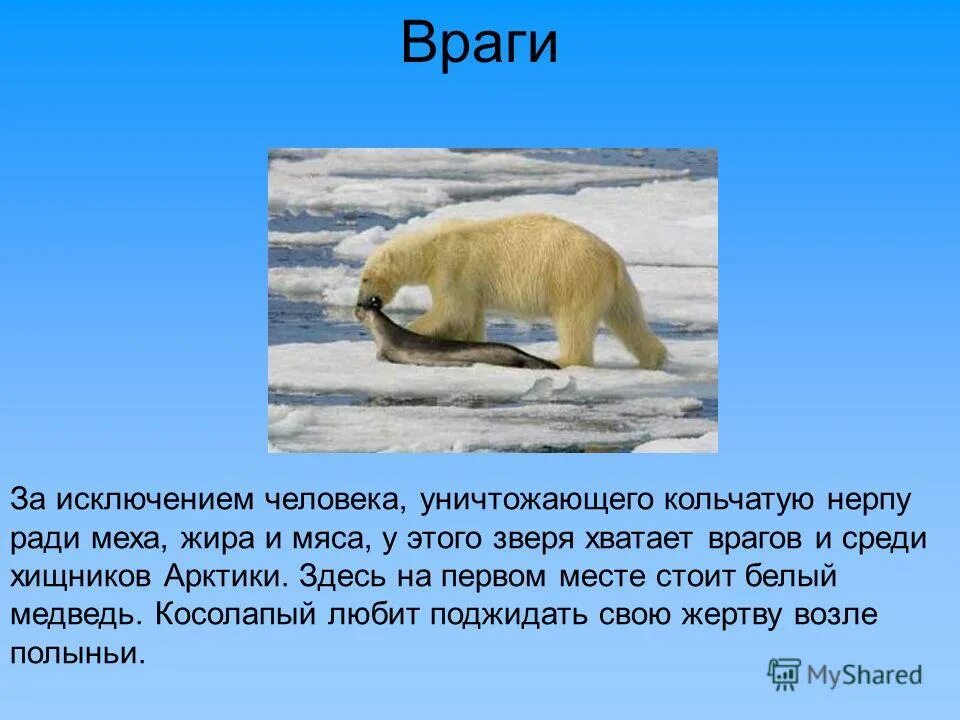 Враги

За исключением человека, уничтожающего кольчатую нерпу ради меха, жира и мяса, у этого зверя хватает врагов и среди хищников Арктики. Здесь на первом месте стоит белый медведь. Косолапый любит поджидать свою жертву возле полыньи.

MyShared